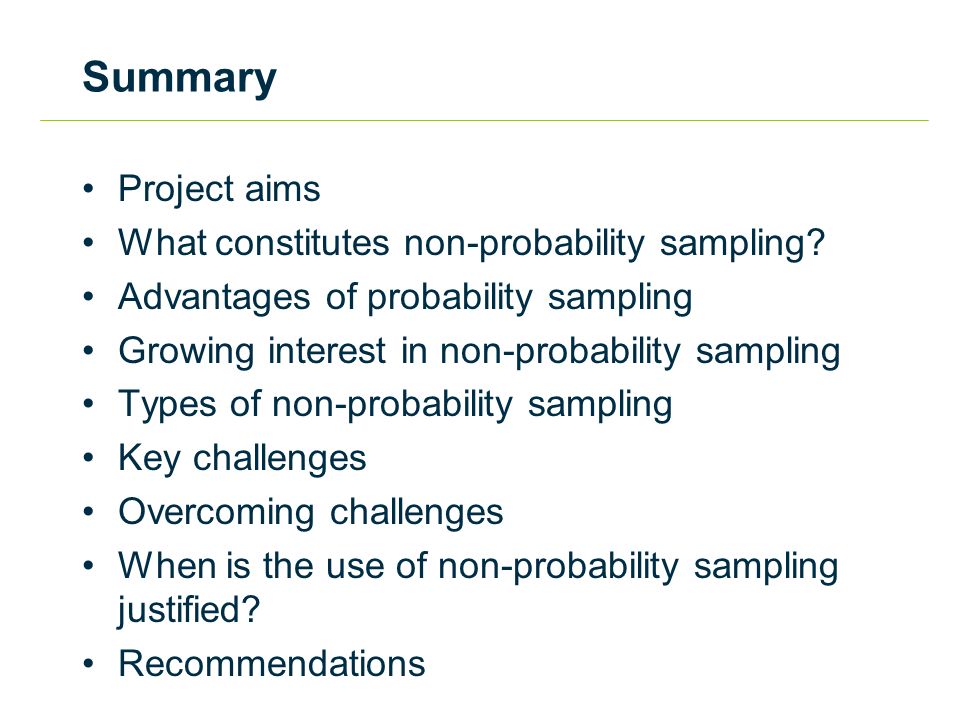 Summary

• Project aims
• What constitutes non-probability sampling?
• Advantages of probability sampling
• Growing interest in non-probability sampling
• Types of non-probability sampling
• Key challenges
• Overcoming challenges
• When is the use of non-probability sampling justified?
• Recommendations